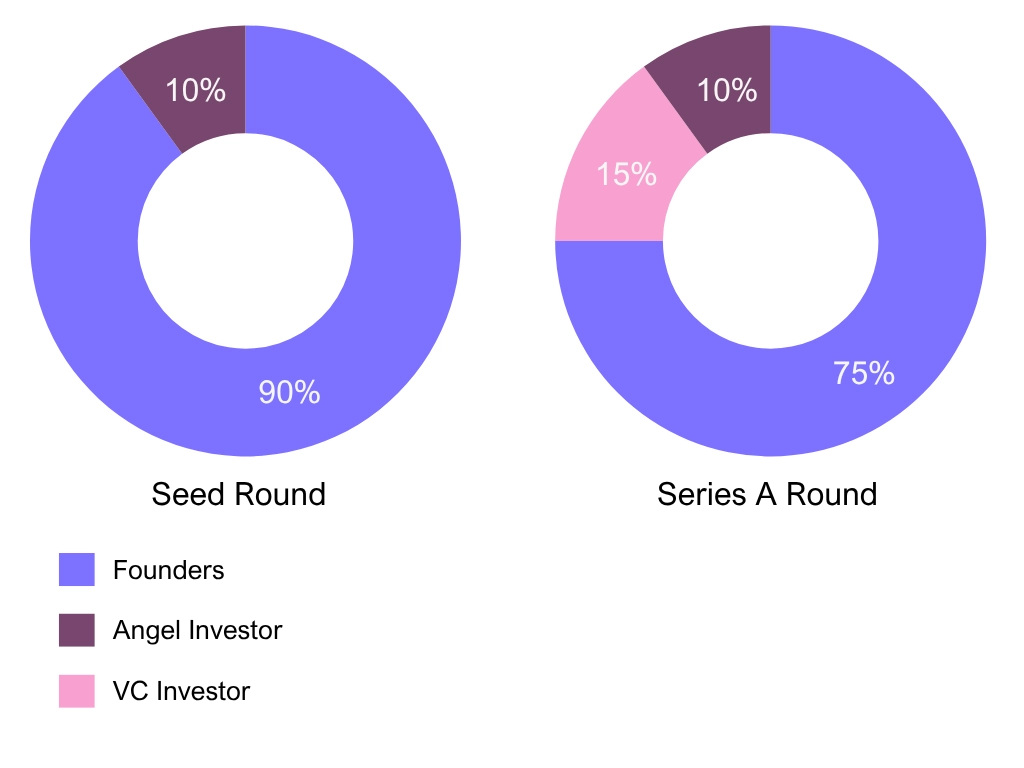 10%

90%

Seed Round

10%

15%

75%

Series A Round

Founders

Angel Investor

VC Investor